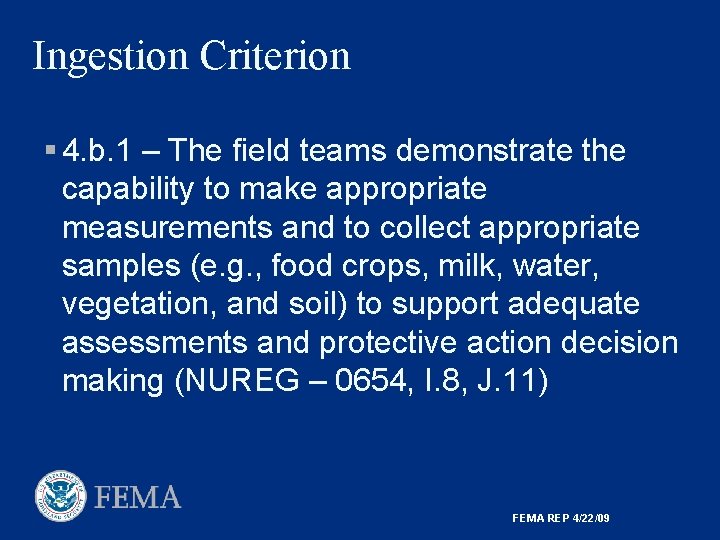 Ingestion Criterion

▪ 4.b.1 – The field teams demonstrate the capability to make appropriate measurements and to collect appropriate samples (e.g., food crops, milk, water, vegetation, and soil) to support adequate assessments and protective action decision making (NUREG – 0654, I.8, J.11)

FEMA

FEMA REP 4/22/09